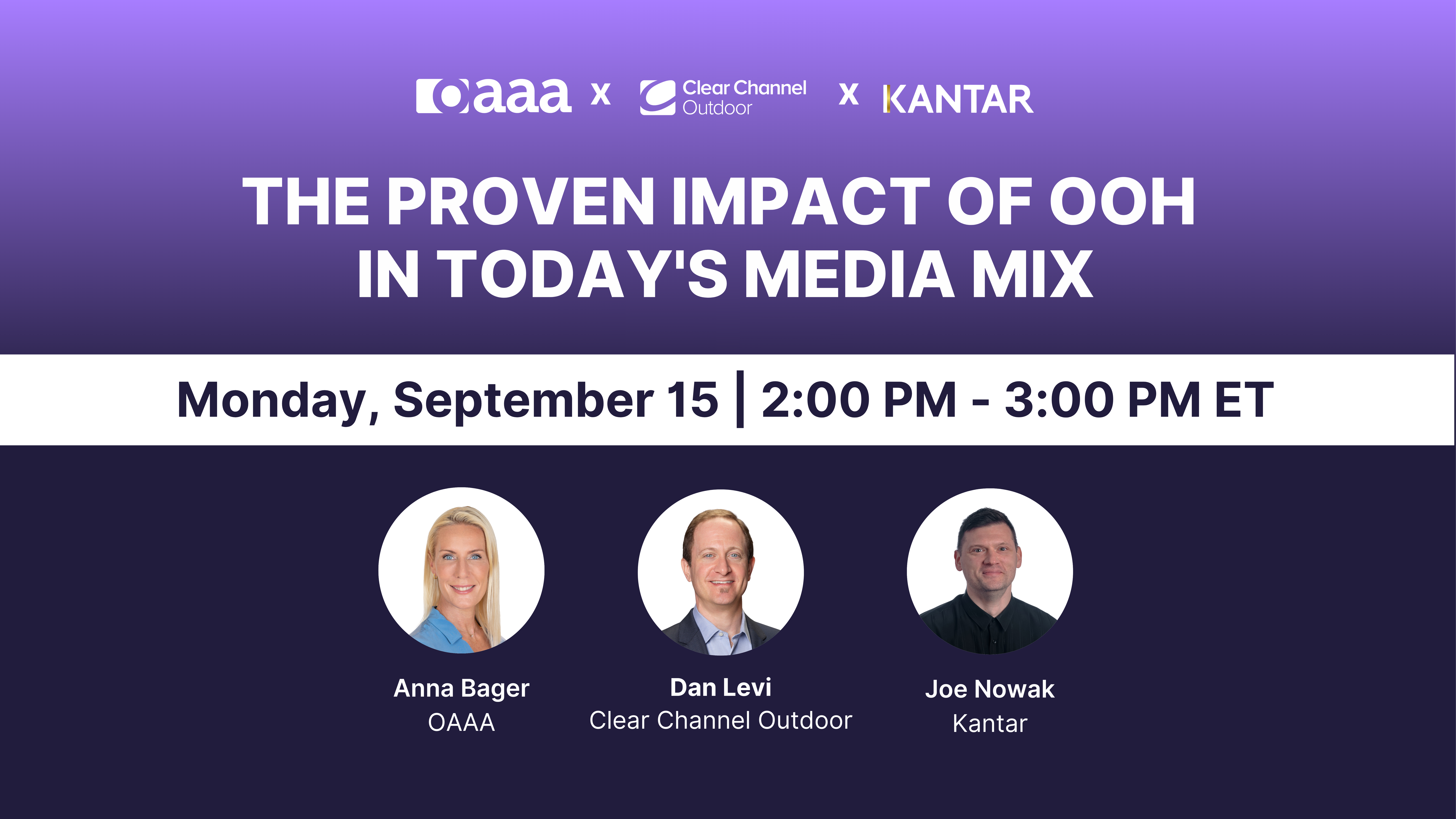 oaaa x Clear Channel Outdoor x KANTAR

THE PROVEN IMPACT OF OOH IN TODAY'S MEDIA MIX

Monday, September 15 | 2:00 PM - 3:00 PM ET

Anna Bager
OAAA

Dan Levi
Clear Channel Outdoor

Joe Nowak
Kantar